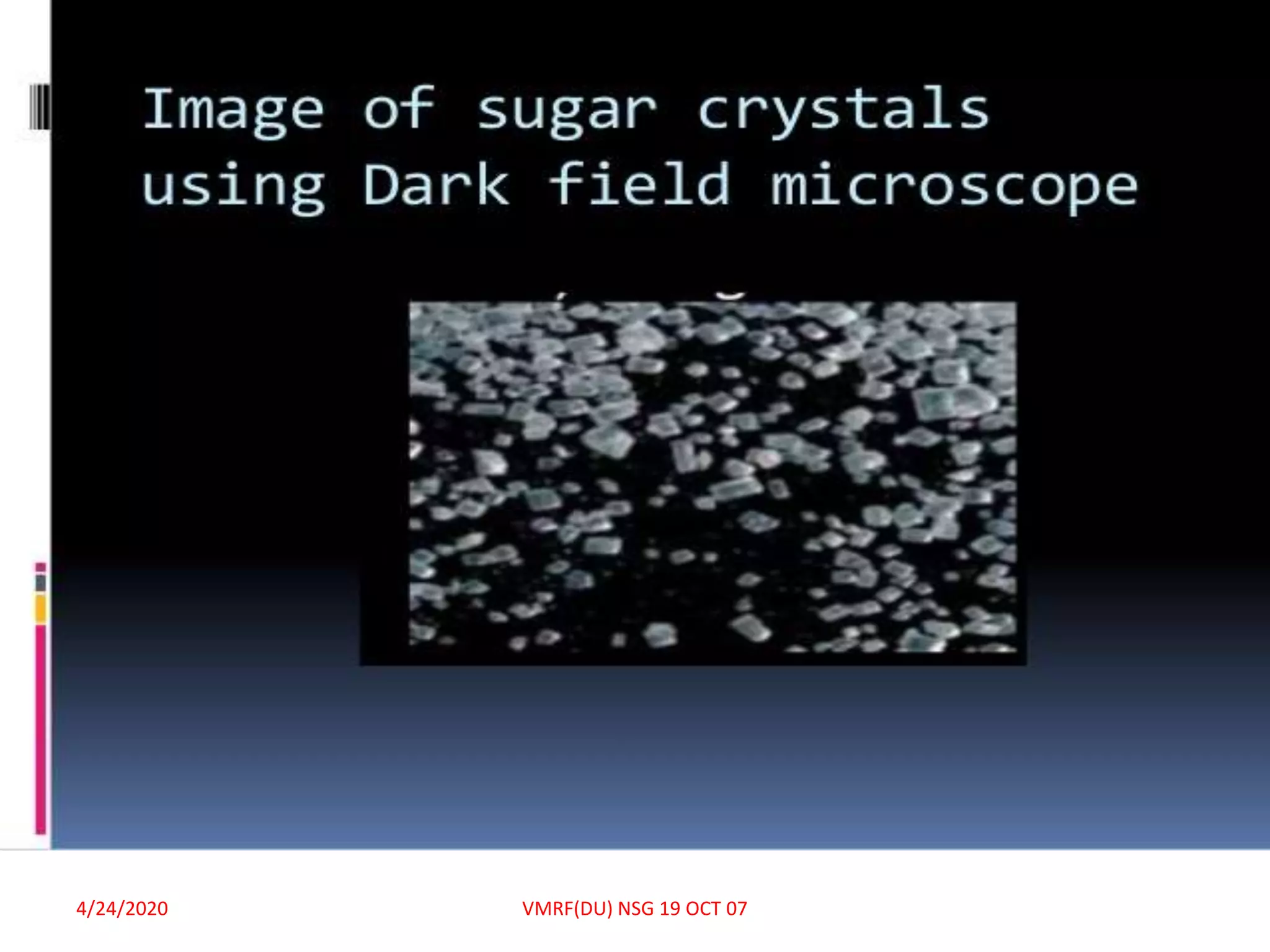 Image of sugar crystals using Dark field microscope

4/24/2020

VMRF(DU) NSG 19 OCT 07